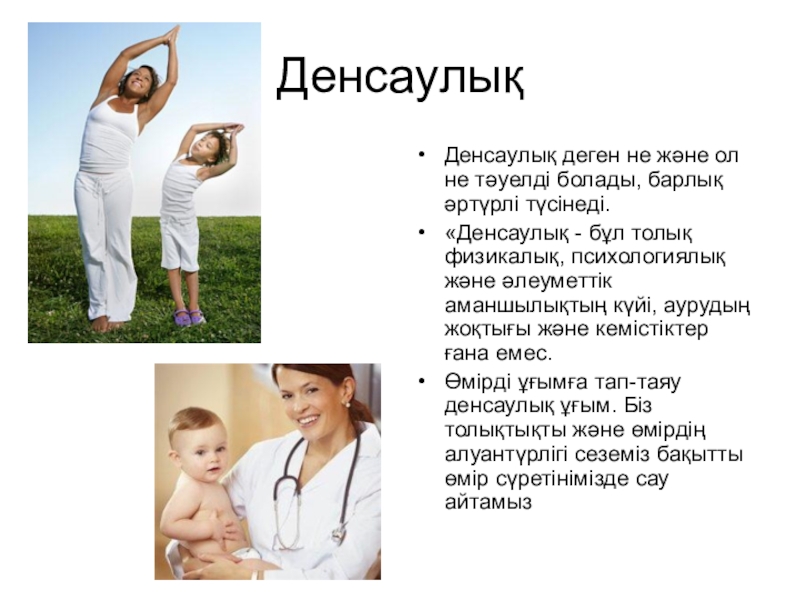 Денсаулық

• Денсаулық деген не және ол не тәуелді болады, барлық әртүрлі түсінеді.

• «Денсаулық - бұл толық физикалық, психологиялық және әлеуметтік аманшылықтың күйі, аурудың жоқтығы және кемістіктер ғана емес.

• Өмірді ұғымға тап-таяу денсаулық ұғым. Біз толықтықты және өмірдің алуантүрлігі сеземіз бақытты өмір сүретінімізде сау айтамыз